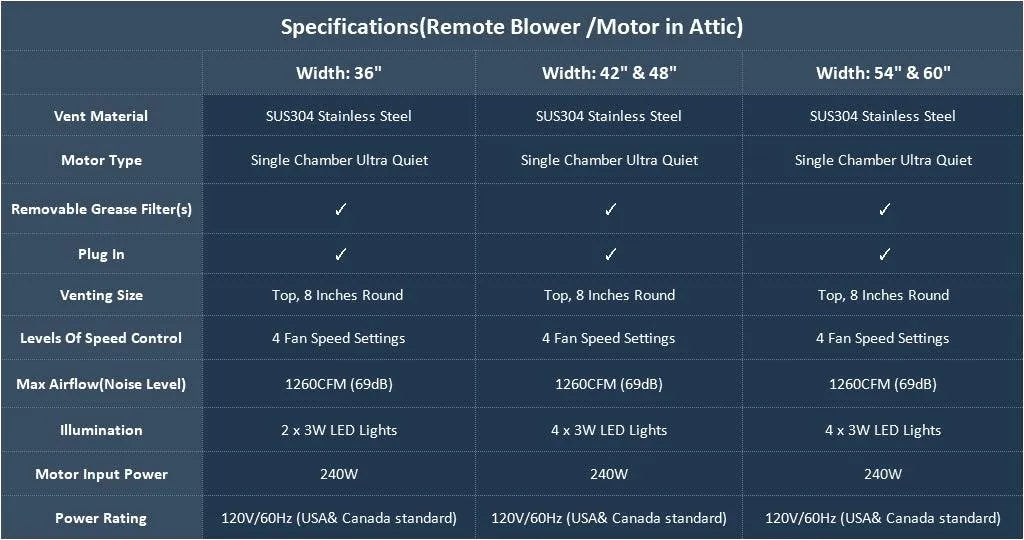 Specifications(Remote Blower /Motor in Attic)

| | Width: 36" | Width: 42" & 48" | Width: 54" & 60" |
|---|---|---|---|
| Vent Material | SUS304 Stainless Steel | SUS304 Stainless Steel | SUS304 Stainless Steel |
| Motor Type | Single Chamber Ultra Quiet | Single Chamber Ultra Quiet | Single Chamber Ultra Quiet |
| Removable Grease Filter(s) | ✓ | ✓ | ✓ |
| Plug In | ✓ | ✓ | ✓ |
| Venting Size | Top, 8 Inches Round | Top, 8 Inches Round | Top, 8 Inches Round |
| Levels Of Speed Control | 4 Fan Speed Settings | 4 Fan Speed Settings | 4 Fan Speed Settings |
| Max Airflow(Noise Level) | 1260CFM (69dB) | 1260CFM (69dB) | 1260CFM (69dB) |
| Illumination | 2 x 3W LED Lights | 4 x 3W LED Lights | 4 x 3W LED Lights |
| Motor Input Power | 240W | 240W | 240W |
| Power Rating | 120V/60Hz (USA& Canada standard) | 120V/60Hz (USA& Canada standard) | 120V/60Hz (USA& Canada standard) |